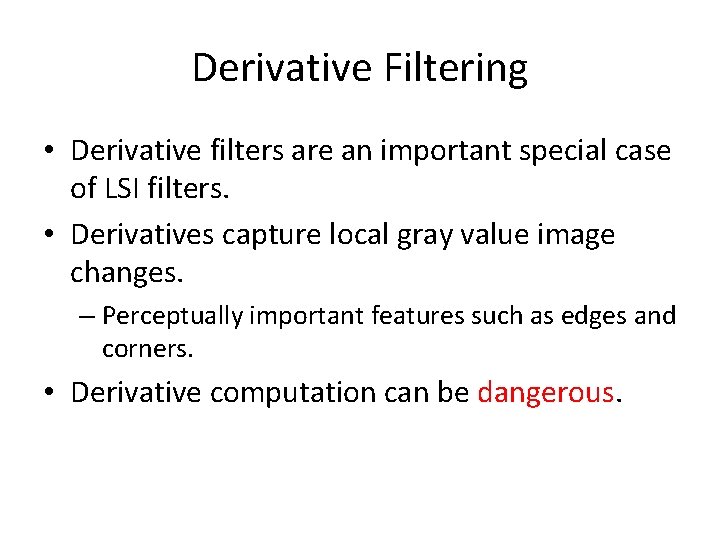 Derivative Filtering

• Derivative filters are an important special case of LSI filters.

• Derivatives capture local gray value image changes.

– Perceptually important features such as edges and corners.

• Derivative computation can be dangerous.